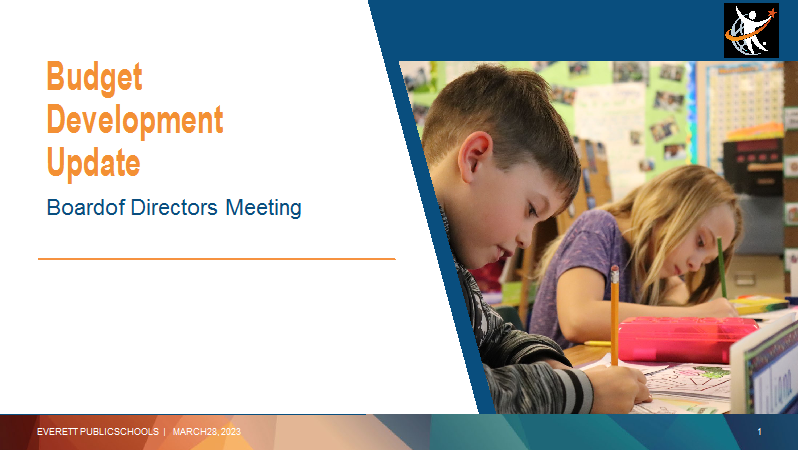 Budget Development Update

Boardof Directors Meeting

EVERETT PUBLICSCHOOLS | MARCH28, 2023

1